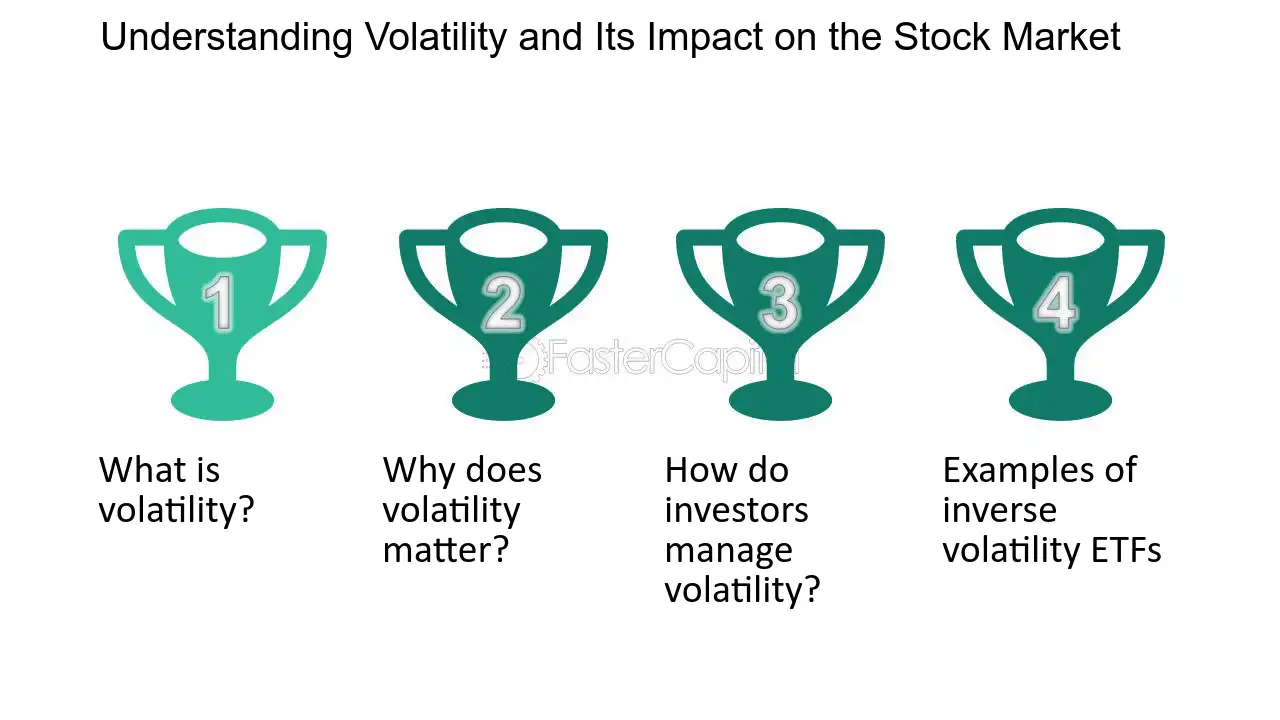 Understanding Volatility and Its Impact on the Stock Market

1

What is volatility?

2

Why does volatility matter?

3

How do investors manage volatility?

4

Examples of inverse volatility ETFs

FasterCapital